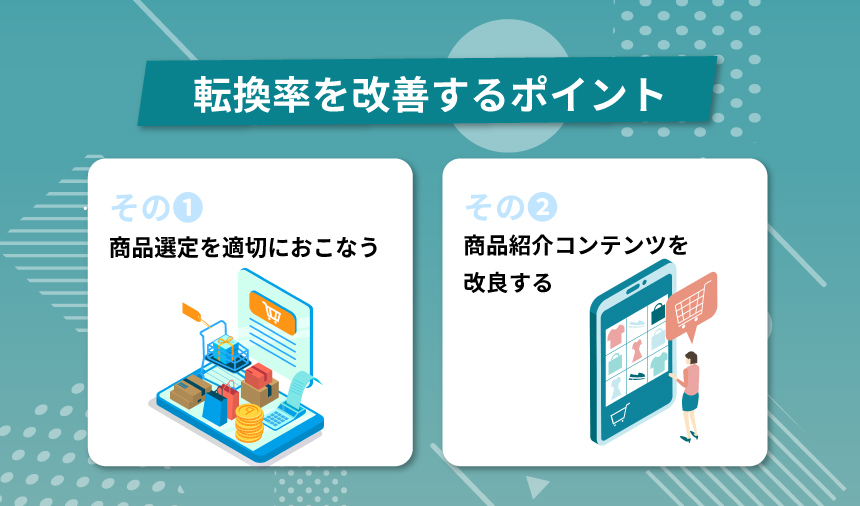 転換率を改善するポイント

その❶
商品選定を適切におこなう

その❷
商品紹介コンテンツを改良する